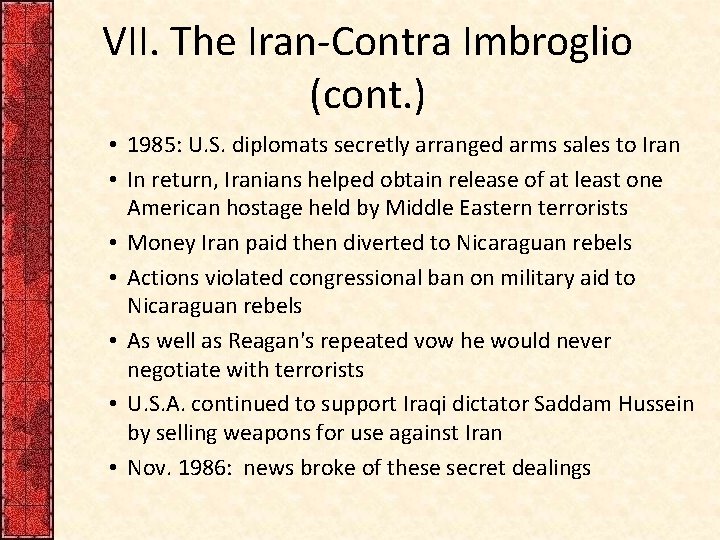 VII. The Iran-Contra Imbroglio (cont.)

• 1985: U.S. diplomats secretly arranged arms sales to Iran
• In return, Iranians helped obtain release of at least one American hostage held by Middle Eastern terrorists
• Money Iran paid then diverted to Nicaraguan rebels
• Actions violated congressional ban on military aid to Nicaraguan rebels
• As well as Reagan's repeated vow he would never negotiate with terrorists
• U.S.A. continued to support Iraqi dictator Saddam Hussein by selling weapons for use against Iran
• Nov. 1986: news broke of these secret dealings